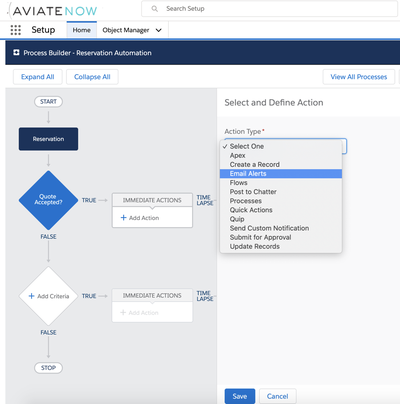 AVIATENOW

Search Setup

Setup Home Object Manager

Process Builder - Reservation Automation

Expand All Collapse All View All Processes

START

Reservation

Quote Accepted?

TRUE

IMMEDIATE ACTIONS

+ Add Action

TIME LAPSE

FALSE

+ Add Criteria

TRUE

IMMEDIATE ACTIONS

+ Add Action

TIME LAPSE

FALSE

STOP

Select and Define Action

Action Type*

✓ Select One
Apex
Create a Record
Email Alerts
Flows
Post to Chatter
Processes
Quick Actions
Quip
Send Custom Notification
Submit for Approval
Update Records

Save Cancel